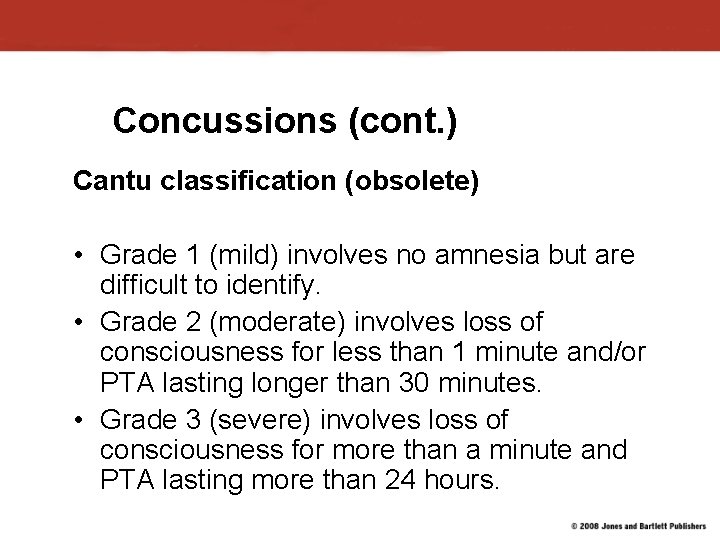 Concussions (cont.)

Cantu classification (obsolete)

• Grade 1 (mild) involves no amnesia but are difficult to identify.
• Grade 2 (moderate) involves loss of consciousness for less than 1 minute and/or PTA lasting longer than 30 minutes.
• Grade 3 (severe) involves loss of consciousness for more than a minute and PTA lasting more than 24 hours.

© 2008 Jones and Bartlett Publishers